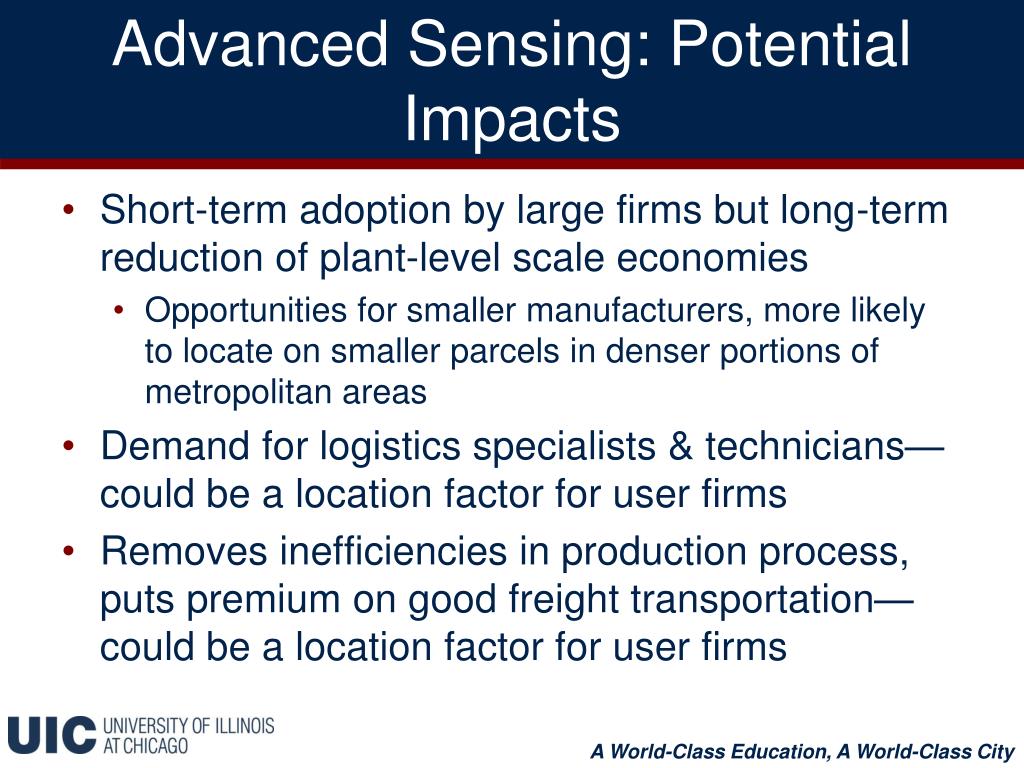 Advanced Sensing: Potential Impacts

• Short-term adoption by large firms but long-term reduction of plant-level scale economies
  • Opportunities for smaller manufacturers, more likely to locate on smaller parcels in denser portions of metropolitan areas
• Demand for logistics specialists & technicians—could be a location factor for user firms
• Removes inefficiencies in production process, puts premium on good freight transportation—could be a location factor for user firms

UIC UNIVERSITY OF ILLINOIS AT CHICAGO

A World-Class Education, A World-Class City